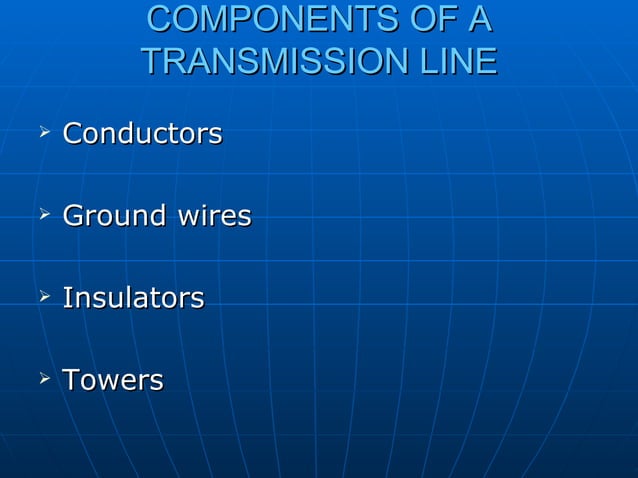 COMPONENTS OF A TRANSMISSION LINE

➢ Conductors

➢ Ground wires

➢ Insulators

➢ Towers